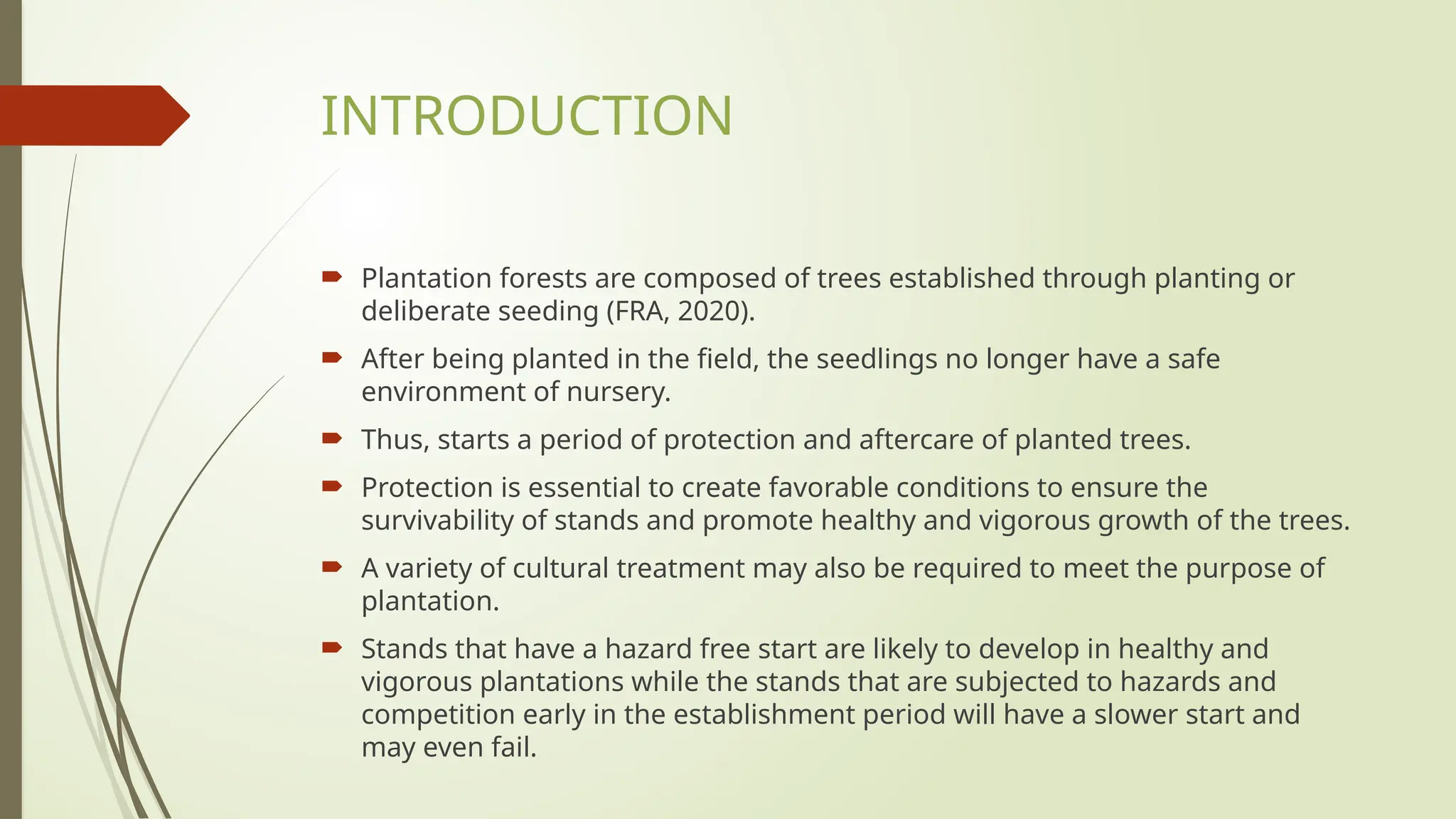 INTRODUCTION

Plantation forests are composed of trees established through planting or deliberate seeding (FRA, 2020).

After being planted in the field, the seedlings no longer have a safe environment of nursery.

Thus, starts a period of protection and aftercare of planted trees.

Protection is essential to create favorable conditions to ensure the survivability of stands and promote healthy and vigorous growth of the trees.

A variety of cultural treatment may also be required to meet the purpose of plantation.

Stands that have a hazard free start are likely to develop in healthy and vigorous plantations while the stands that are subjected to hazards and competition early in the establishment period will have a slower start and may even fail.